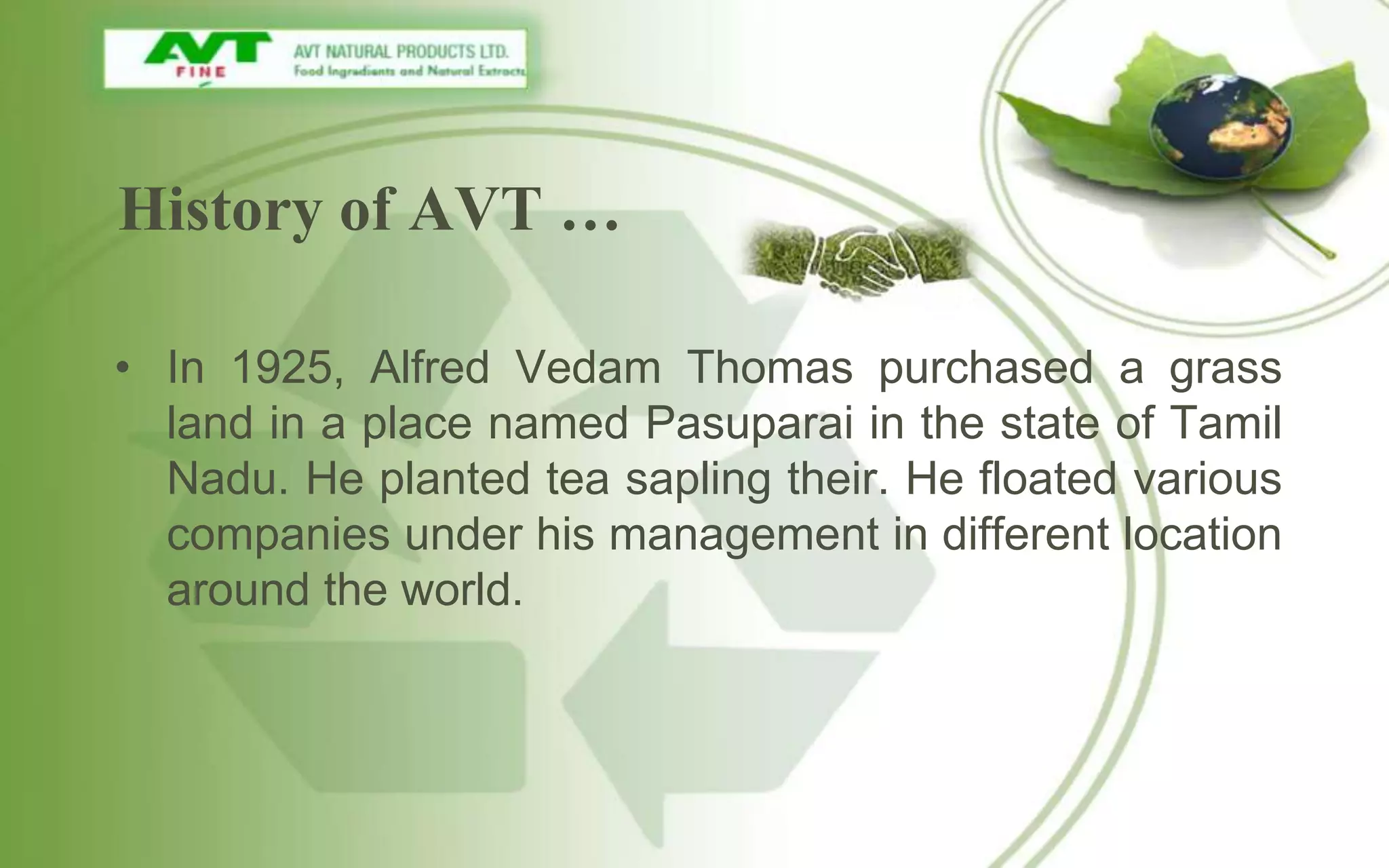 AVT FINE

AVT NATURAL PRODUCTS LTD.
Food Ingredients and Natural Extracts

History of AVT …

• In 1925, Alfred Vedam Thomas purchased a grass land in a place named Pasuparai in the state of Tamil Nadu. He planted tea sapling their. He floated various companies under his management in different location around the world.